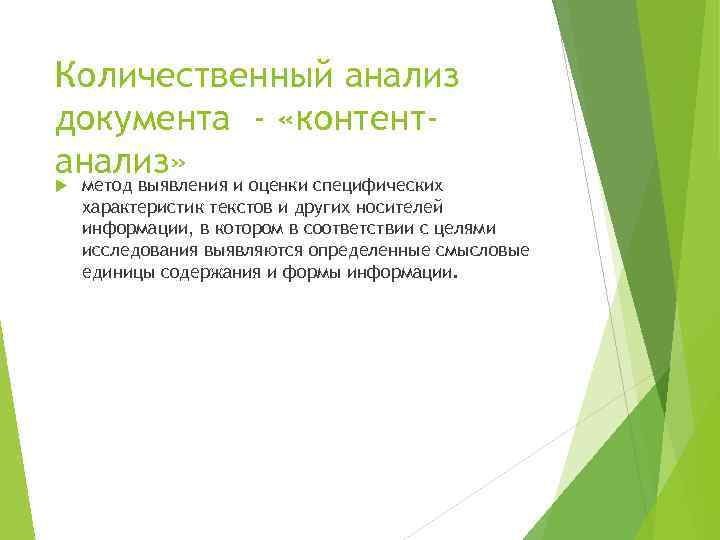 Количественный анализ документа - «контент-анализ»

метод выявления и оценки специфических характеристик текстов и других носителей информации, в котором в соответствии с целями исследования выявляются определенные смысловые единицы содержания и формы информации.